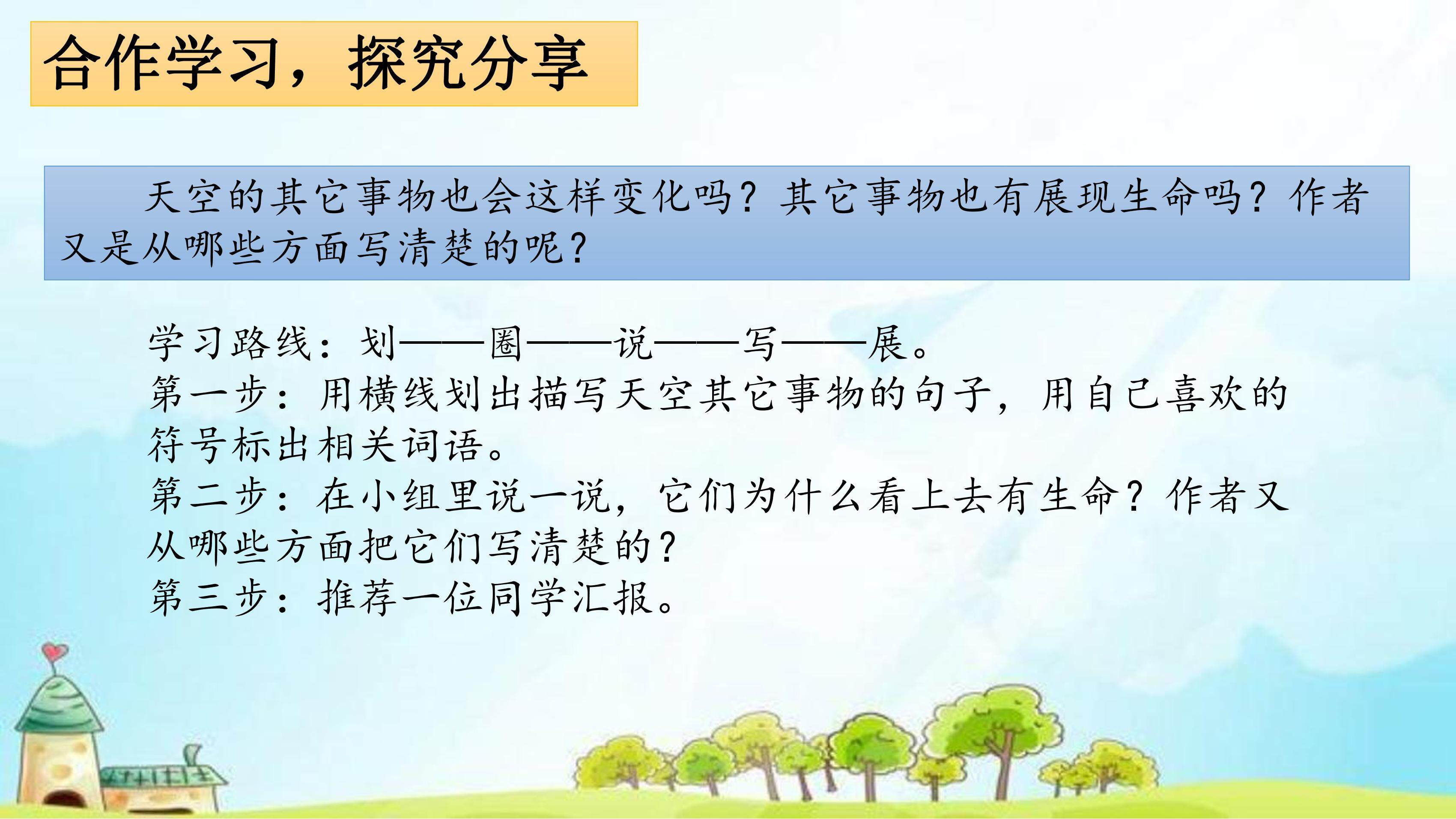 合作学习，探究分享

天空的其它事物也会这样变化吗？其它事物也有展现生命吗？作者又是从哪些方面写清楚的呢？

学习路线：划——圈——说——写——展。
第一步：用横线划出描写天空其它事物的句子，用自己喜欢的符号标出相关词语。
第二步：在小组里说一说，它们为什么看上去有生命？作者又从哪些方面把它们写清楚的？
第三步：推荐一位同学汇报。